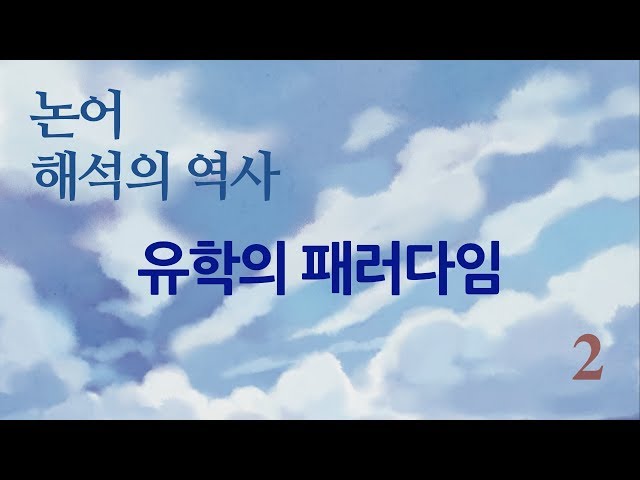 논어
해석의 역사

유학의 패러다임

2